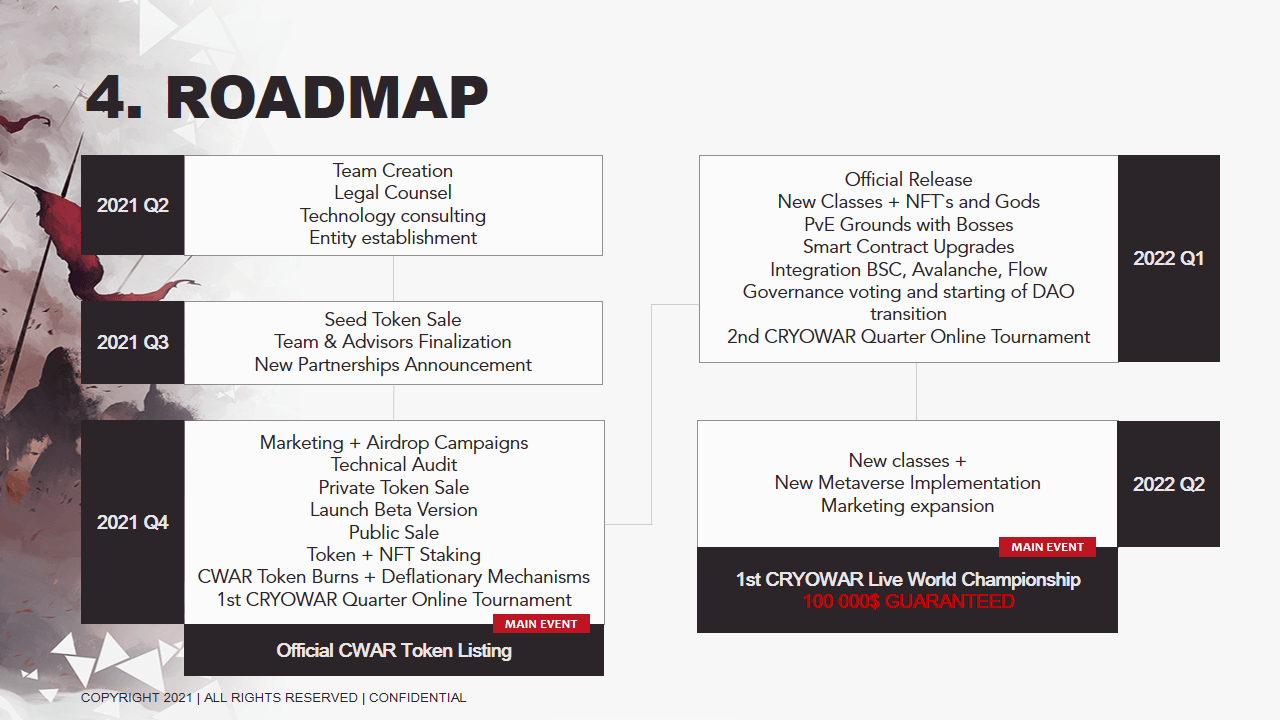 4. ROADMAP

2021 Q2

Team Creation
Legal Counsel
Technology consulting
Entity establishment

2021 Q3

Seed Token Sale
Team & Advisors Finalization
New Partnerships Announcement

2021 Q4

Marketing + Airdrop Campaigns
Technical Audit
Private Token Sale
Launch Beta Version
Public Sale
Token + NFT Staking
CWAR Token Burns + Deflationary Mechanisms
1st CRYOWAR Quarter Online Tournament

MAIN EVENT

Official CWAR Token Listing

Official Release
New Classes + NFT`s and Gods
PvE Grounds with Bosses
Smart Contract Upgrades
Integration BSC, Avalanche, Flow
Governance voting and starting of DAO transition
2nd CRYOWAR Quarter Online Tournament

2022 Q1

New classes +
New Metaverse Implementation
Marketing expansion

2022 Q2

MAIN EVENT

1st CRYOWAR Live World Championship
100 000$ GUARANTEED

COPYRIGHT 2021 | ALL RIGHTS RESERVED | CONFIDENTIAL